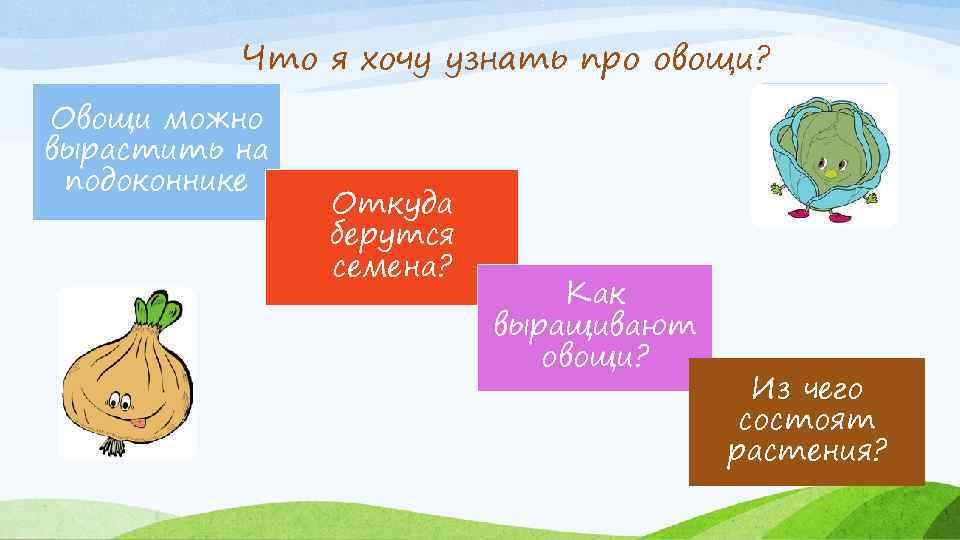 Что я хочу узнать про овощи?

Овощи можно вырастить на подоконнике

Откуда берутся семена?

Как выращивают овощи?

Из чего состоят растения?